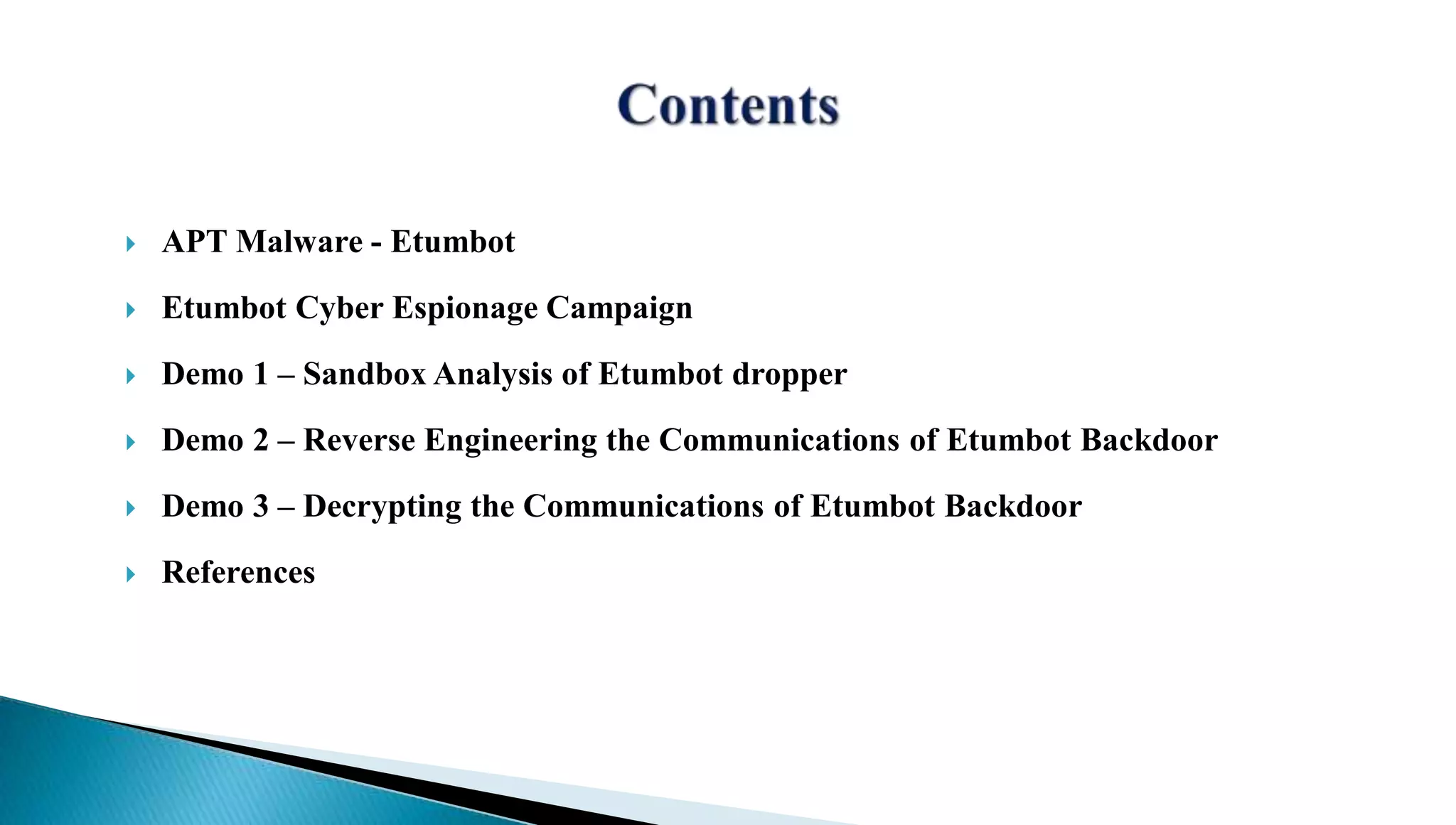 Contents

APT Malware - Etumbot

Etumbot Cyber Espionage Campaign

Demo 1 – Sandbox Analysis of Etumbot dropper

Demo 2 – Reverse Engineering the Communications of Etumbot Backdoor

Demo 3 – Decrypting the Communications of Etumbot Backdoor

References